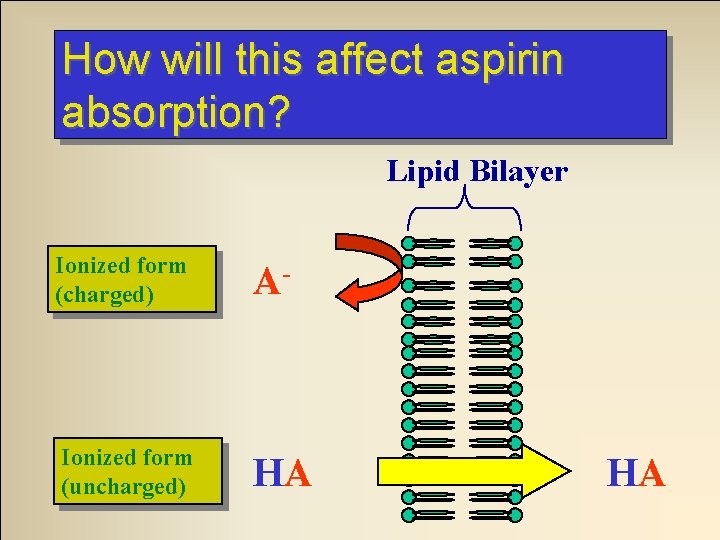 How will this affect aspirin absorption?

Lipid Bilayer

Ionized form (charged)

$A^-$

Ionized form (uncharged)

HA

HA